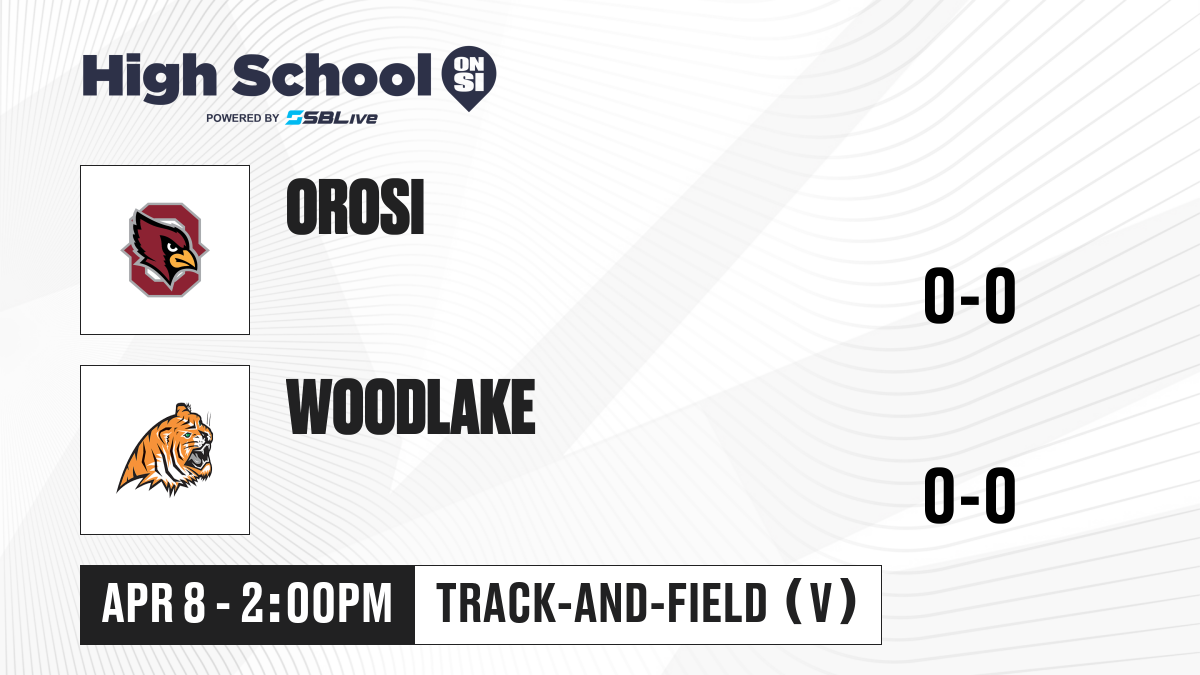 High School ON SI
POWERED BY SBLive

OROSI

0-0

WOODLAKE

0-0

APR 8 - 2:00PM

TRACK-AND-FIELD (V)